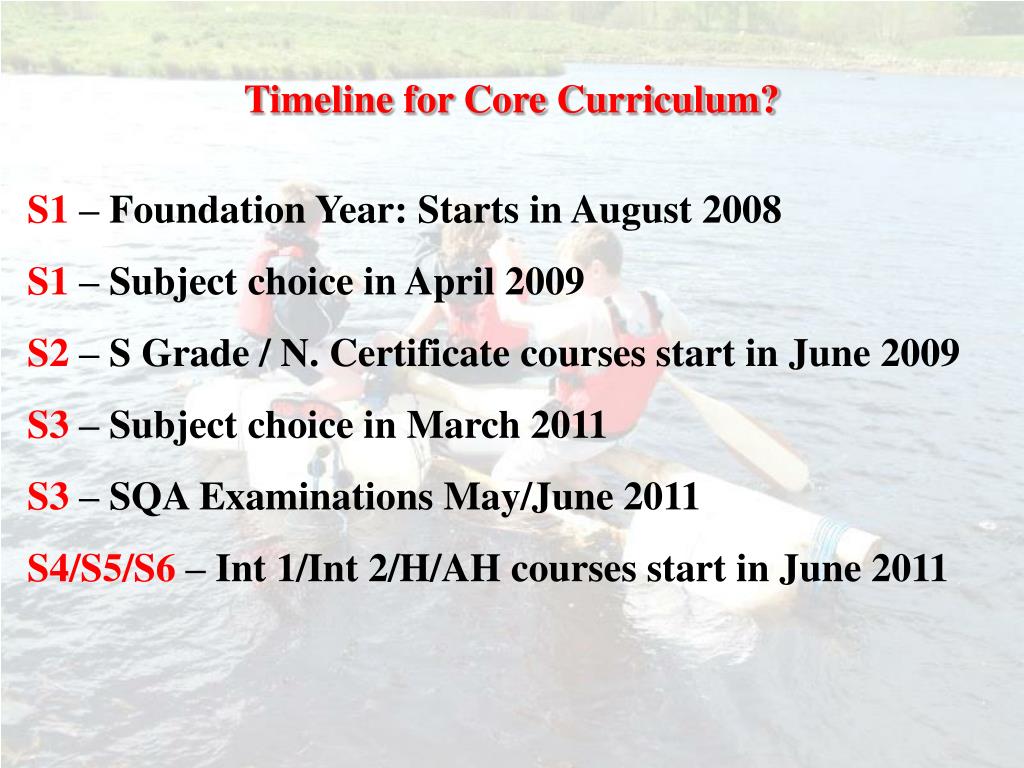 Timeline for Core Curriculum?

S1 – Foundation Year: Starts in August 2008

S1 – Subject choice in April 2009

S2 – S Grade / N. Certificate courses start in June 2009

S3 – Subject choice in March 2011

S3 – SQA Examinations May/June 2011

S4/S5/S6 – Int 1/Int 2/H/AH courses start in June 2011